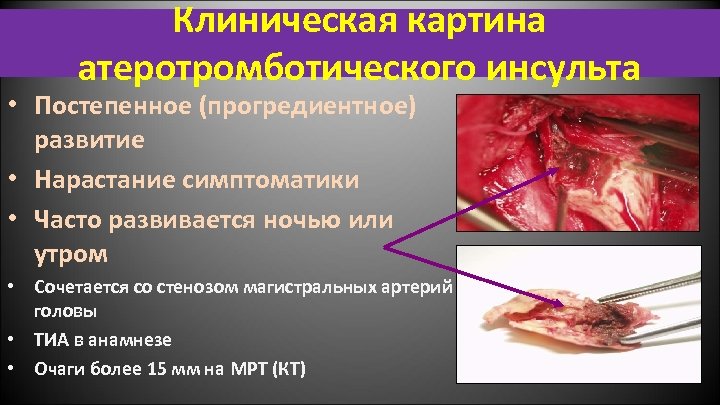 Клиническая картина атеротромботического инсульта

• Постепенное (прогредиентное) развитие
• Нарастание симптоматики
• Часто развивается ночью или утром
• Сочетается со стенозом магистральных артерий головы
• ТИА в анамнезе
• Очаги более 15 мм на МРТ (КТ)